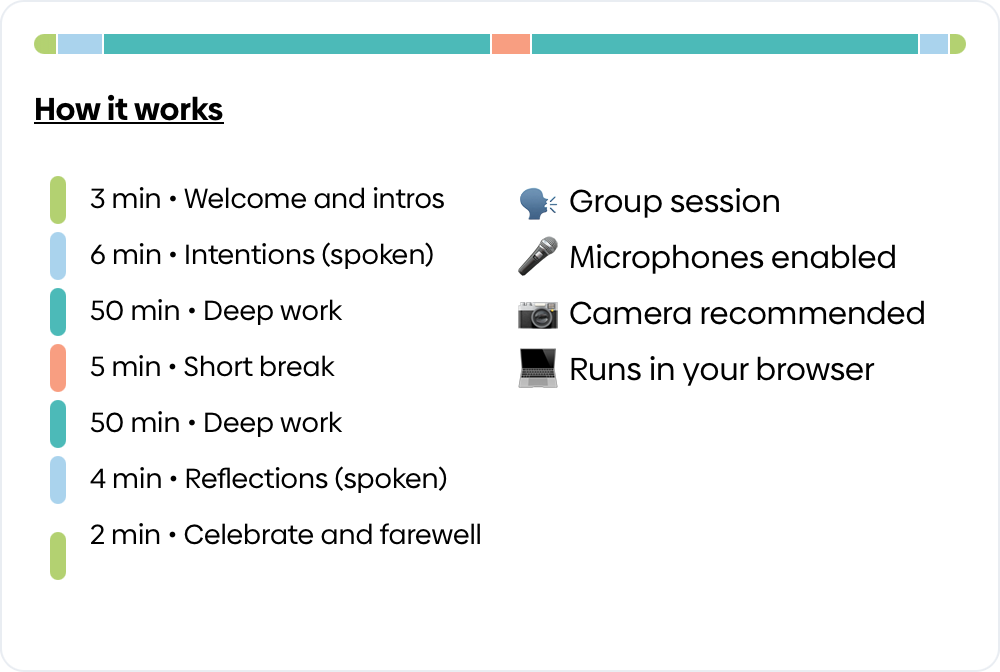 How it works

3 min • Welcome and intros
6 min • Intentions (spoken)
50 min • Deep work
5 min • Short break
50 min • Deep work
4 min • Reflections (spoken)
2 min • Celebrate and farewell

🗣️ Group session
🎤 Microphones enabled
📷 Camera recommended
💻 Runs in your browser